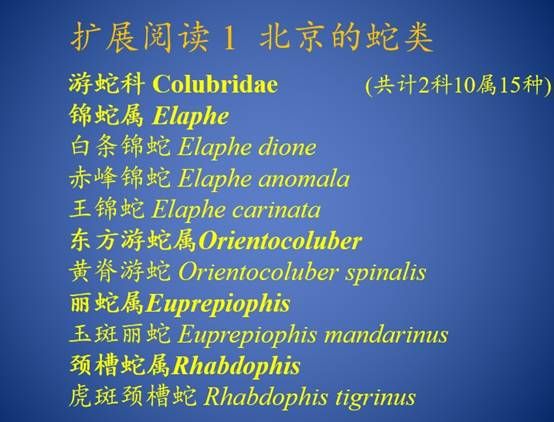 扩展阅读 1 北京的蛇类

游蛇科 Colubridae (共计2科10属15种)
锦蛇属 Elaphe
白条锦蛇 Elaphe dione
赤峰锦蛇 Elaphe anomala
王锦蛇 Elaphe carinata
东方游蛇属Orientocoluber
黄脊游蛇 Orientocoluber spinalis
丽蛇属Euprepiophis
玉斑丽蛇 Euprepiophis mandarinus
颈槽蛇属Rhabdophis
虎斑颈槽蛇 Rhabdophis tigrinus